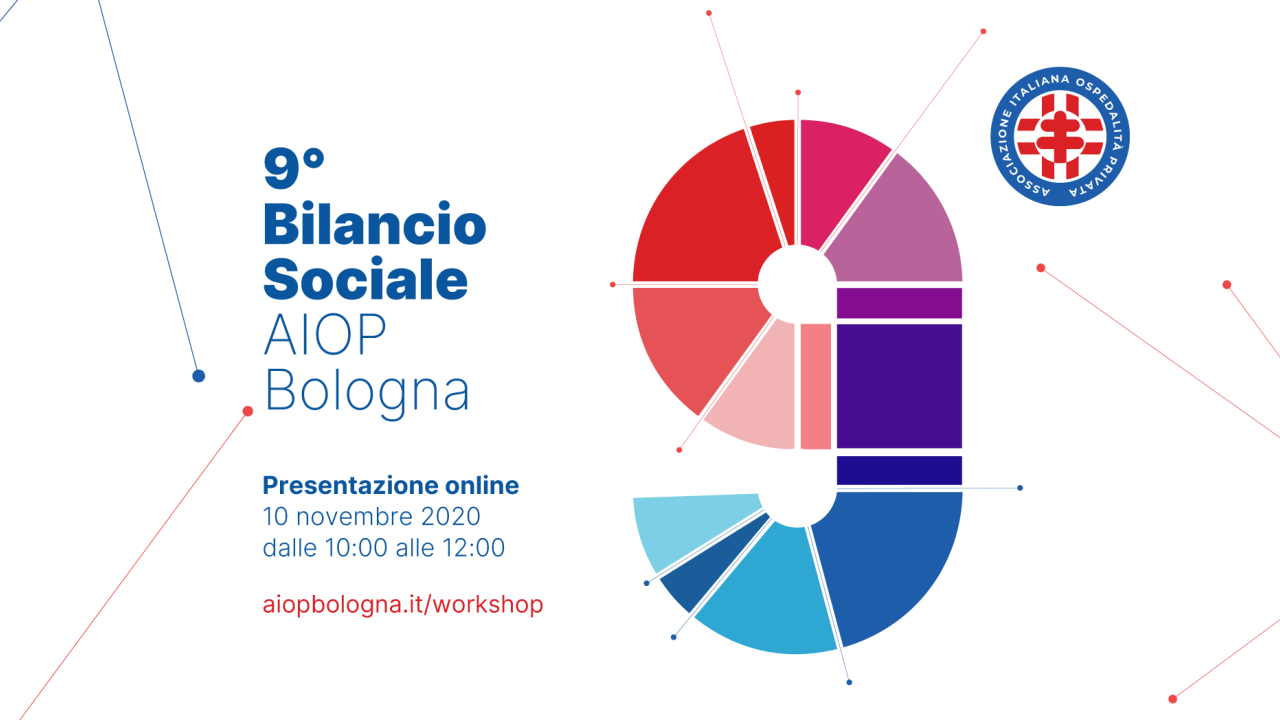 9°
Bilancio
Sociale
AIOP
Bologna

Presentazione online
10 novembre 2020
dalle 10:00 alle 12:00

aiopbologna.it/workshop

ASSOCIAZIONE ITALIANA OSPEDALITÀ PRIVATA